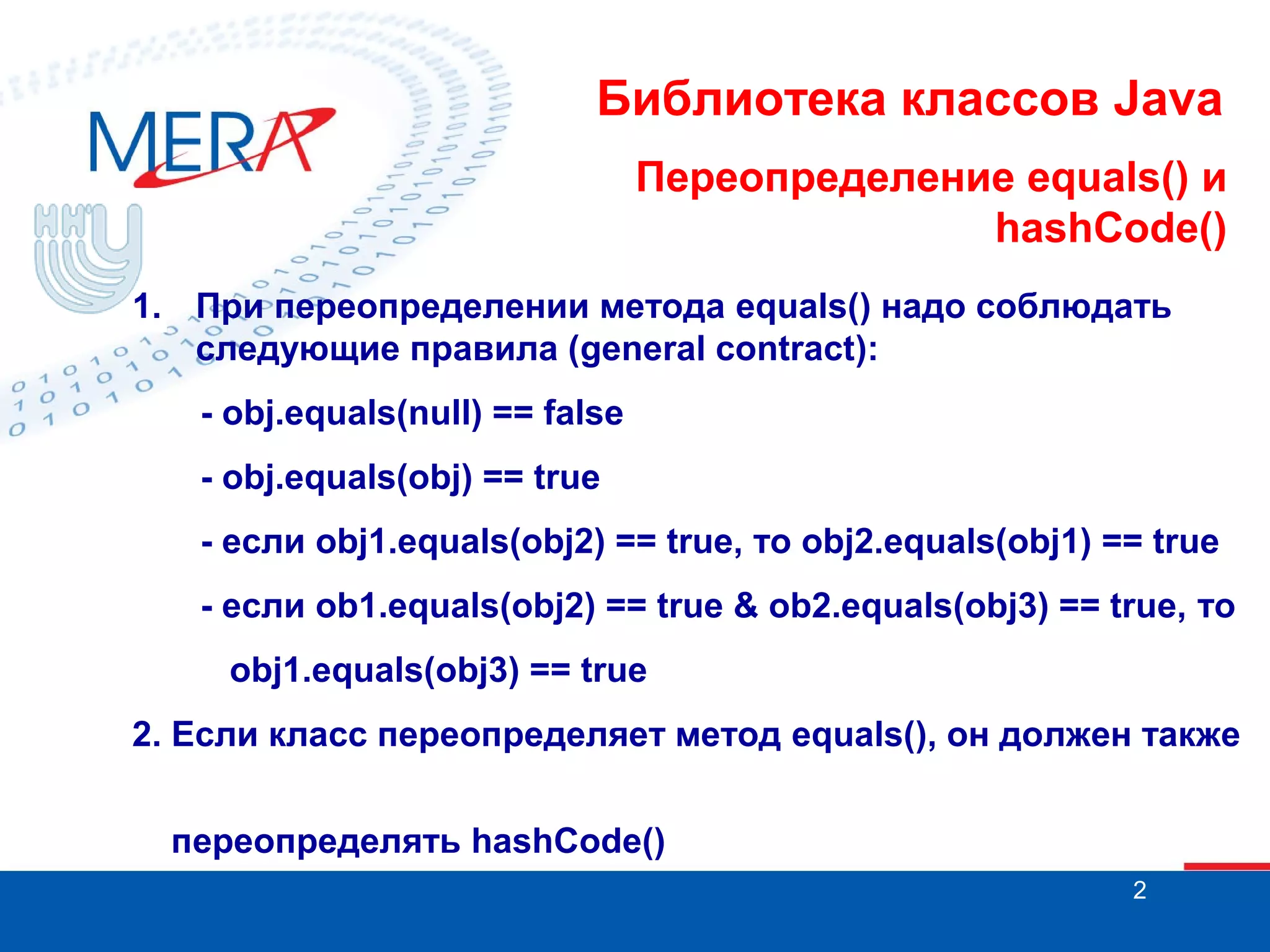 MERA

ННГУ

Библиотека классов Java

Переопределение equals() и hashCode()

1. При переопределении метода equals() надо соблюдать следующие правила (general contract):

- obj.equals(null) == false

- obj.equals(obj) == true

- если obj1.equals(obj2) == true, то obj2.equals(obj1) == true

- если ob1.equals(obj2) == true & ob2.equals(obj3) == true, то obj1.equals(obj3) == true

2. Если класс переопределяет метод equals(), он должен также

переопределять hashCode()

2